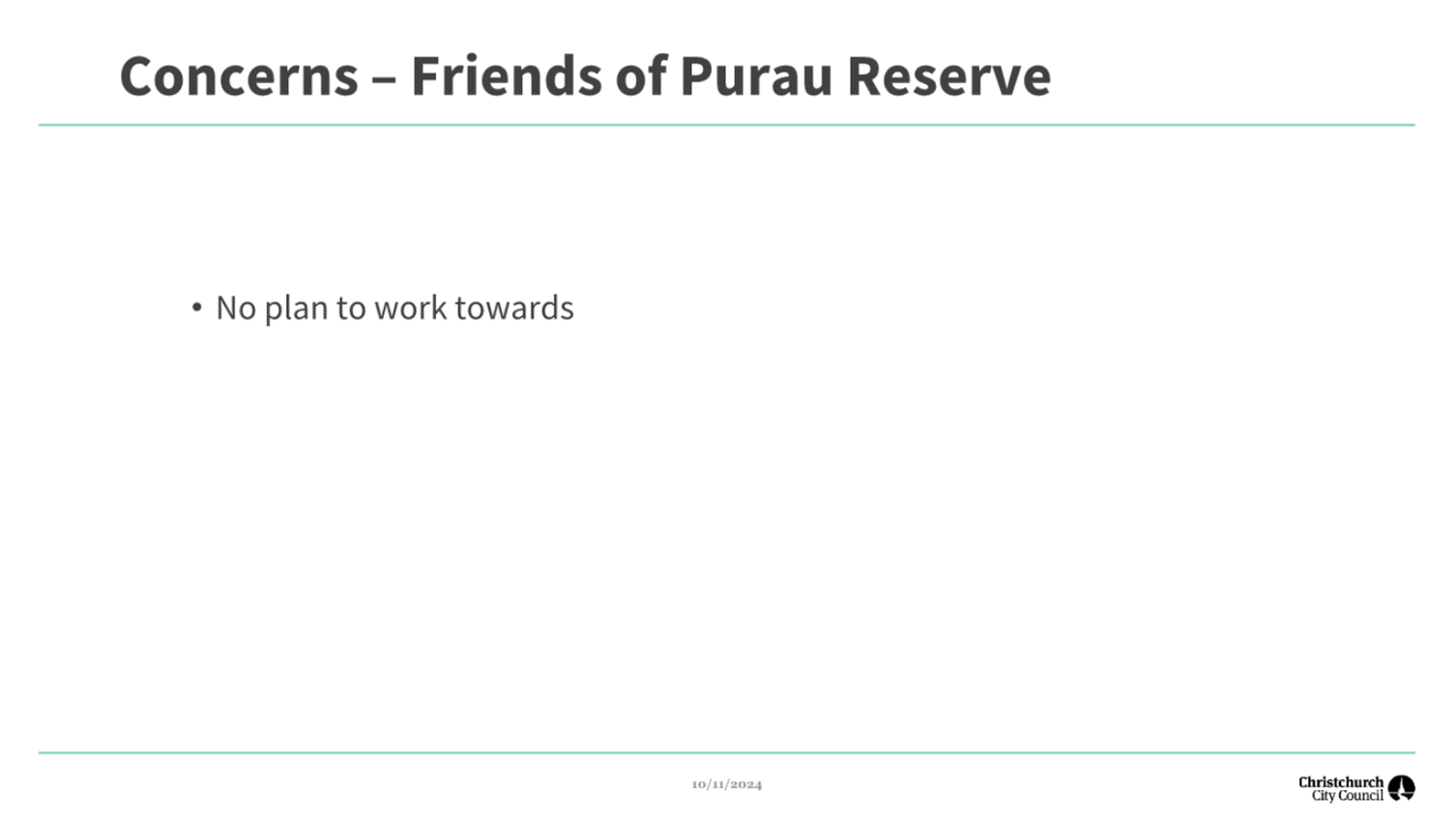 Concerns – Friends of Purau Reserve

• No plan to work towards

10/11/2024

Christchurch City Council